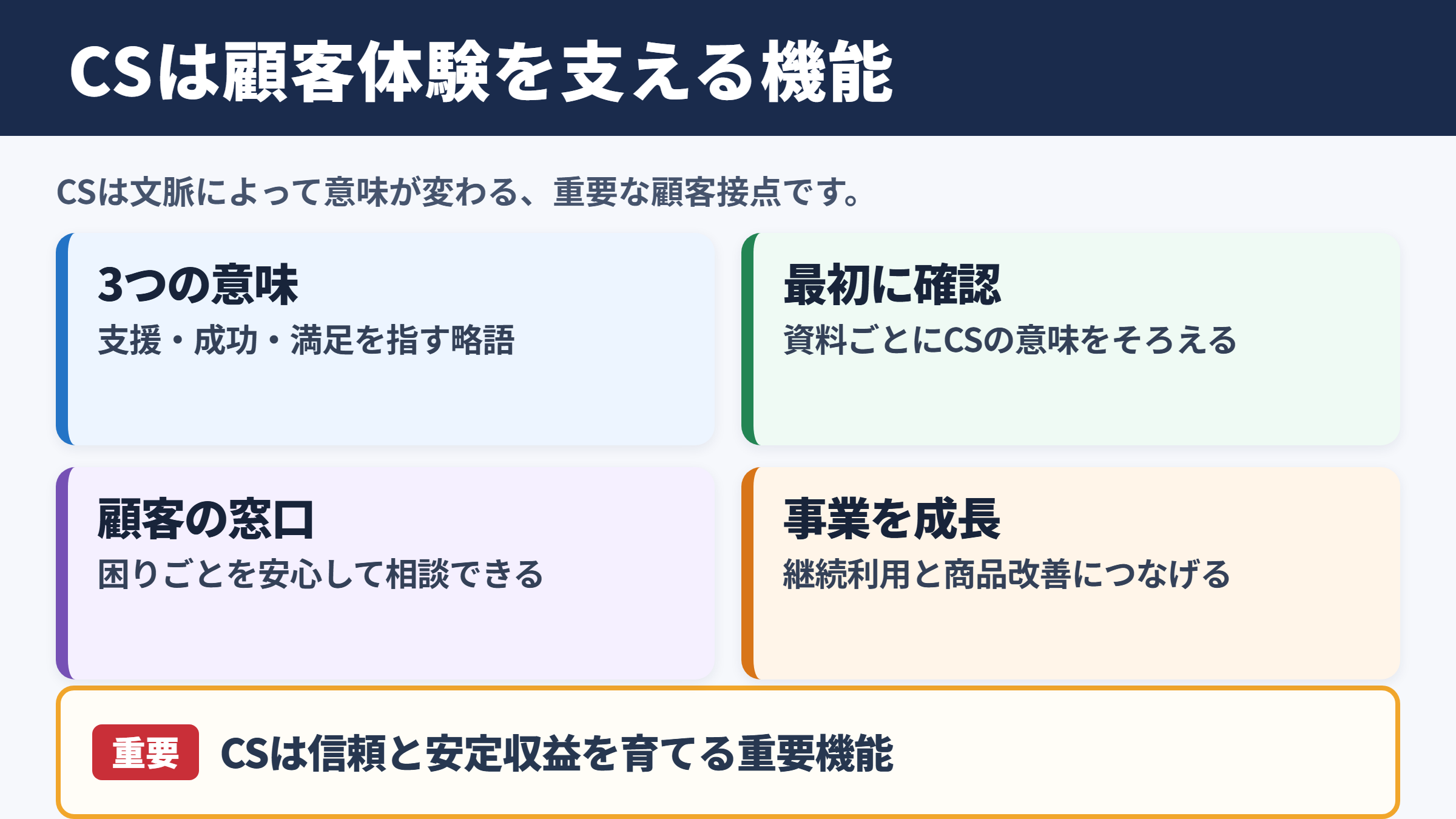 CSは顧客体験を支える機能

CSは文脈によって意味が変わる、重要な顧客接点です。

3つの意味
支援・成功・満足を指す略語

最初に確認
資料ごとにCSの意味をそろえる

顧客の窓口
困りごとを安心して相談できる

事業を成長
継続利用と商品改善につなげる

重要 CSは信頼と安定収益を育てる重要機能